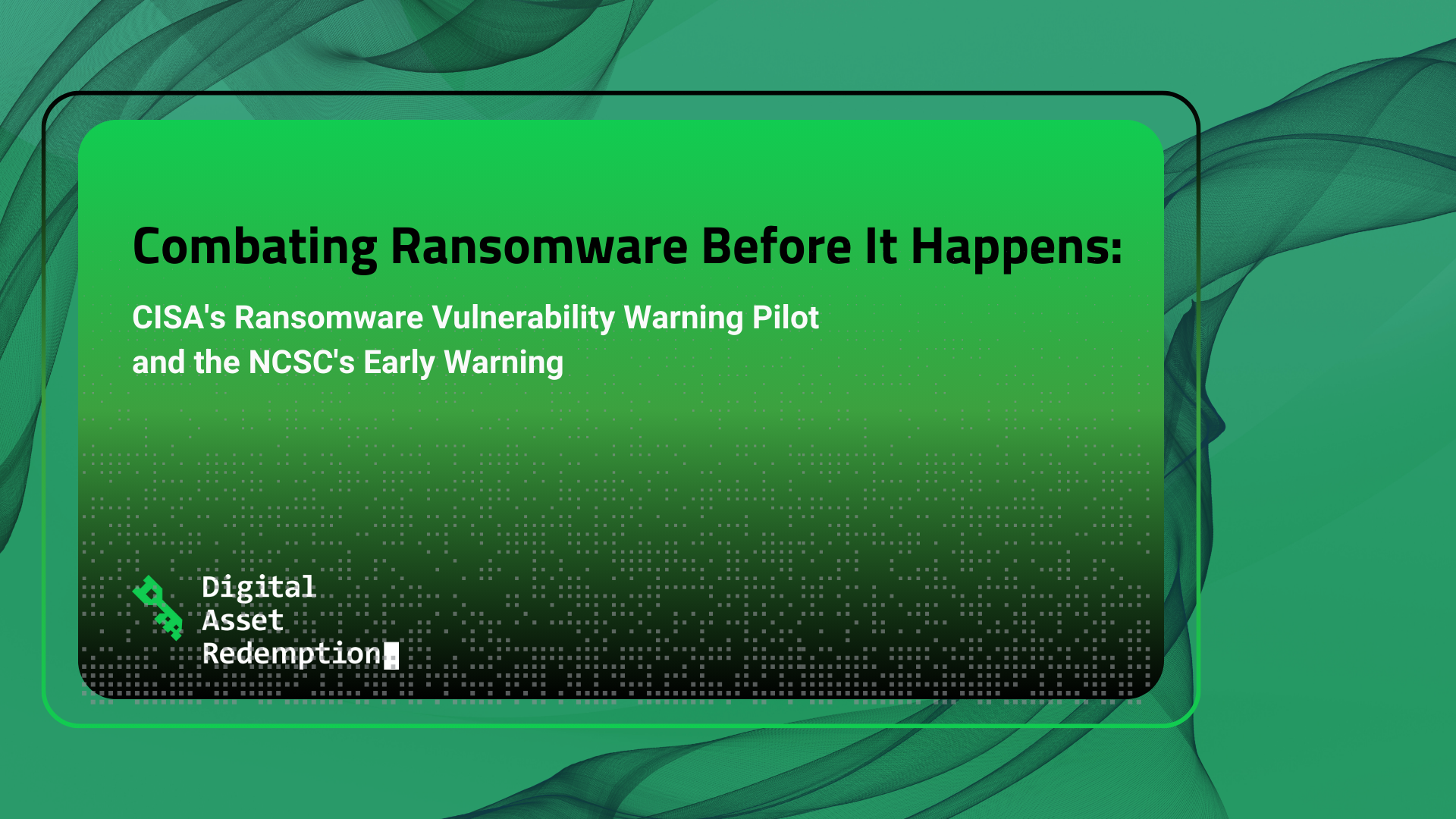 Combating Ransomware Before It Happens:

CISA's Ransomware Vulnerability Warning Pilot and the NCSC's Early Warning

Digital Asset Redemption